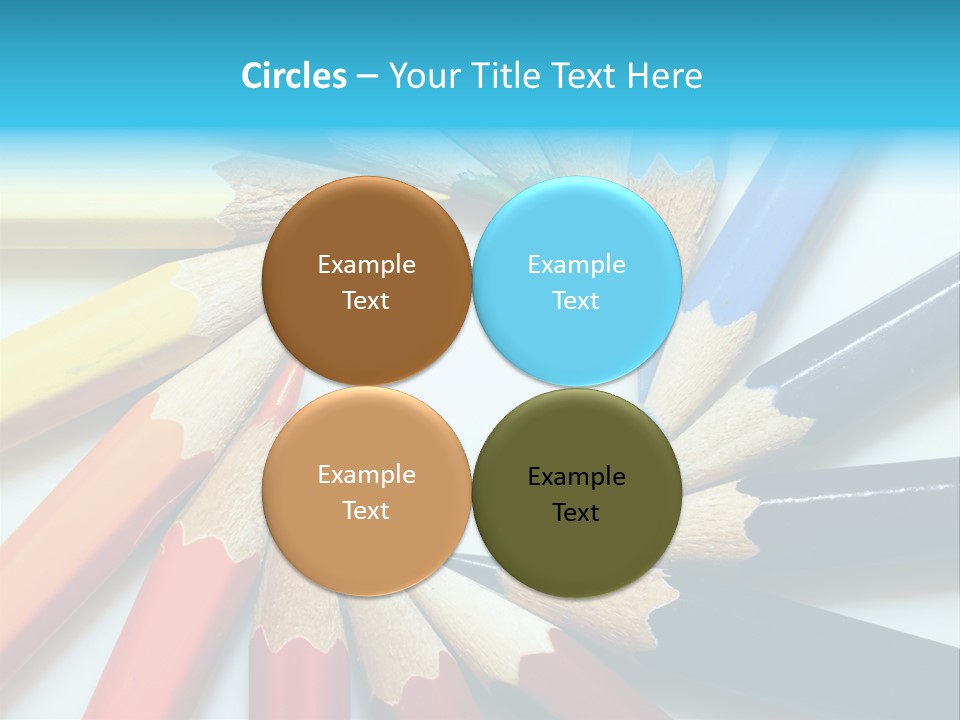 Circles – Your Title Text Here

Example Text

Example Text

Example Text

Example Text